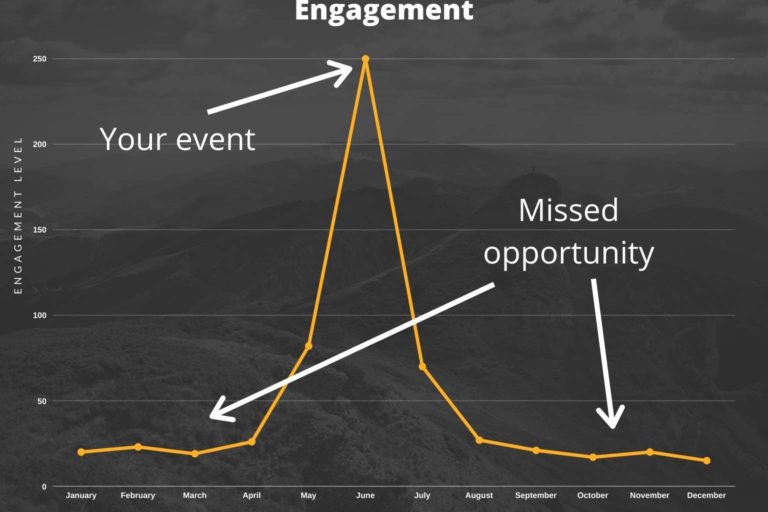 Engagement

ENGAGEMENT LEVEL

250
200
150
100
50
0

Your event

Missed opportunity

January February March April May June July August September October November December